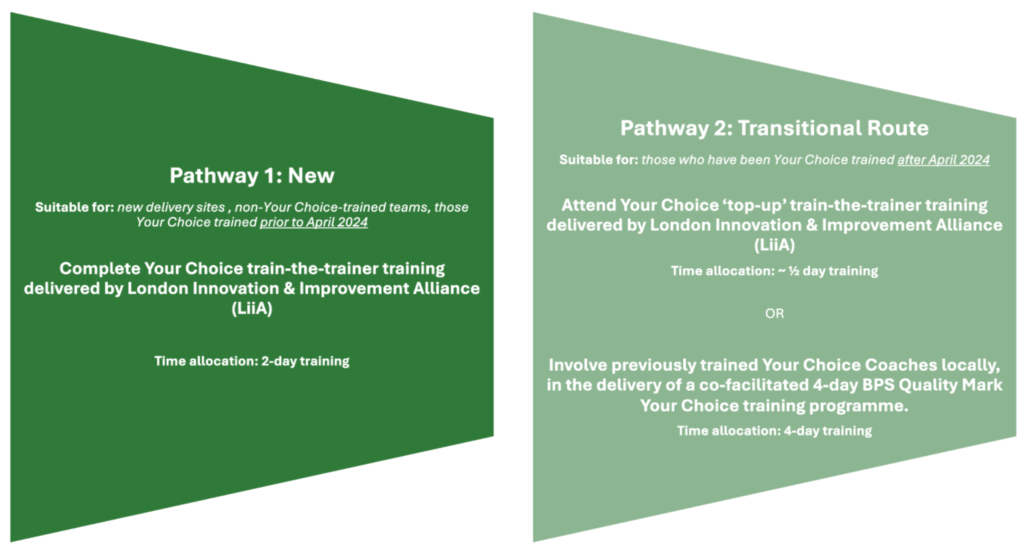 Pathway 1: New

Suitable for: new delivery sites , non-Your Choice-trained teams, those Your Choice trained prior to April 2024

Complete Your Choice train-the-trainer training delivered by London Innovation & Improvement Alliance (LiiA)

Time allocation: 2-day training

Pathway 2: Transitional Route

Suitable for: those who have been Your Choice trained after April 2024

Attend Your Choice 'top-up' train-the-trainer training delivered by London Innovation & Improvement Alliance (LiiA)

Time allocation: ~ ½ day training

OR

Involve previously trained Your Choice Coaches locally, in the delivery of a co-facilitated 4-day BPS Quality Mark Your Choice training programme.

Time allocation: 4-day training